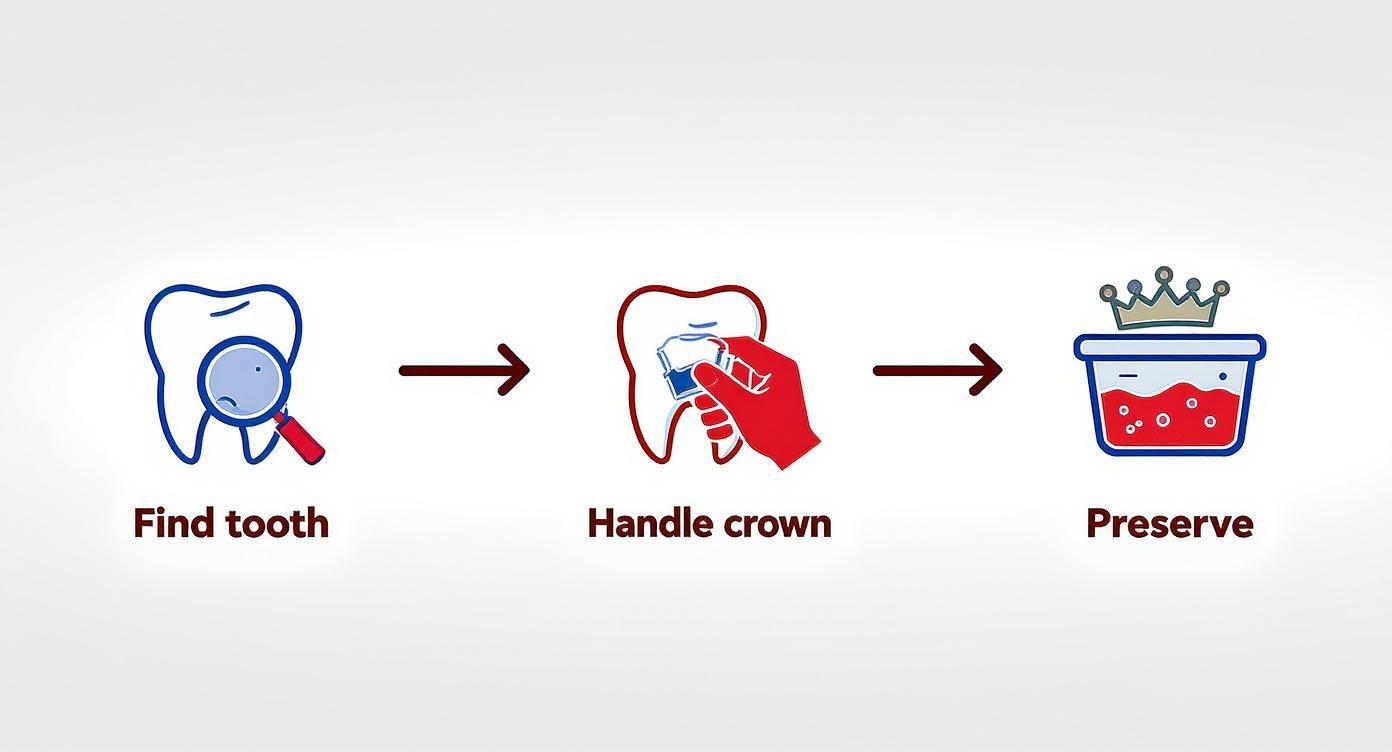 Find tooth

Handle crown

Preserve